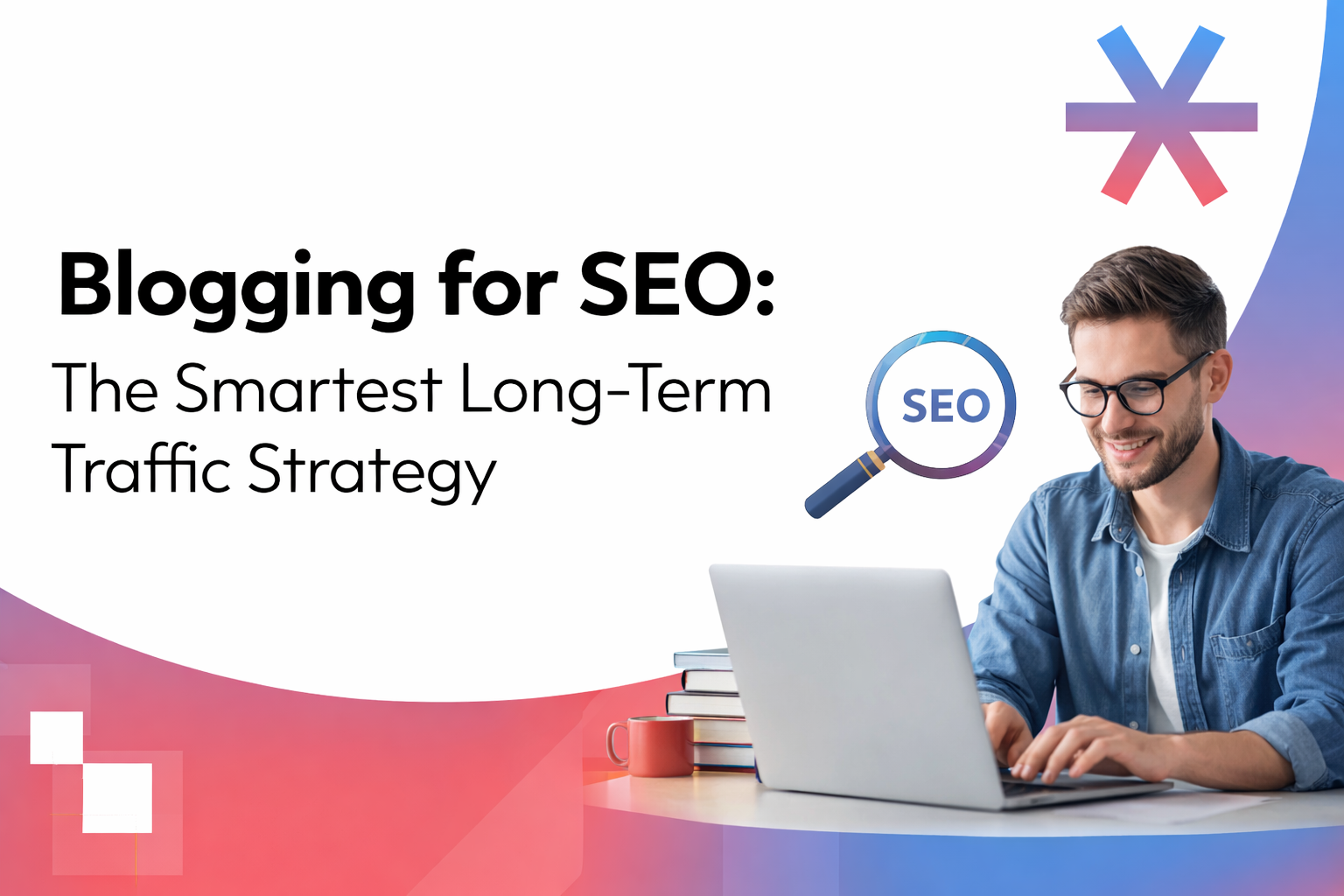 Blogging for SEO:
The Smartest Long-Term Traffic Strategy

SEO